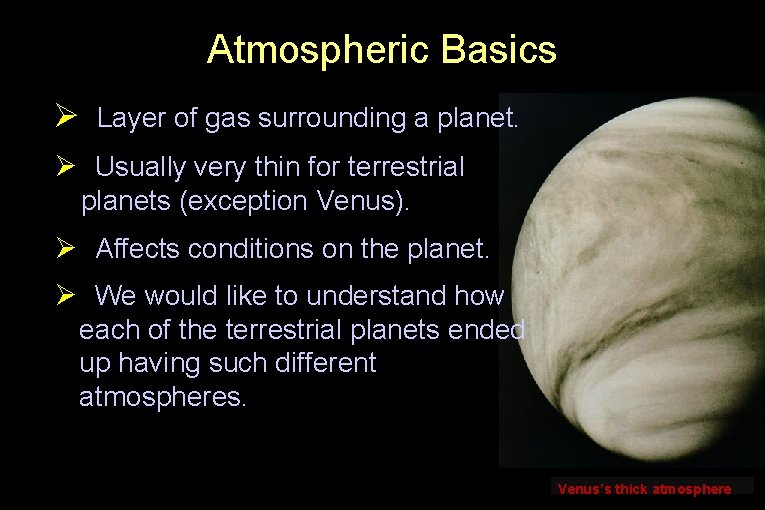 Atmospheric Basics

➢ Layer of gas surrounding a planet.

➢ Usually very thin for terrestrial planets (exception Venus).

➢ Affects conditions on the planet.

➢ We would like to understand how each of the terrestrial planets ended up having such different atmospheres.

Venus's thick atmosphere